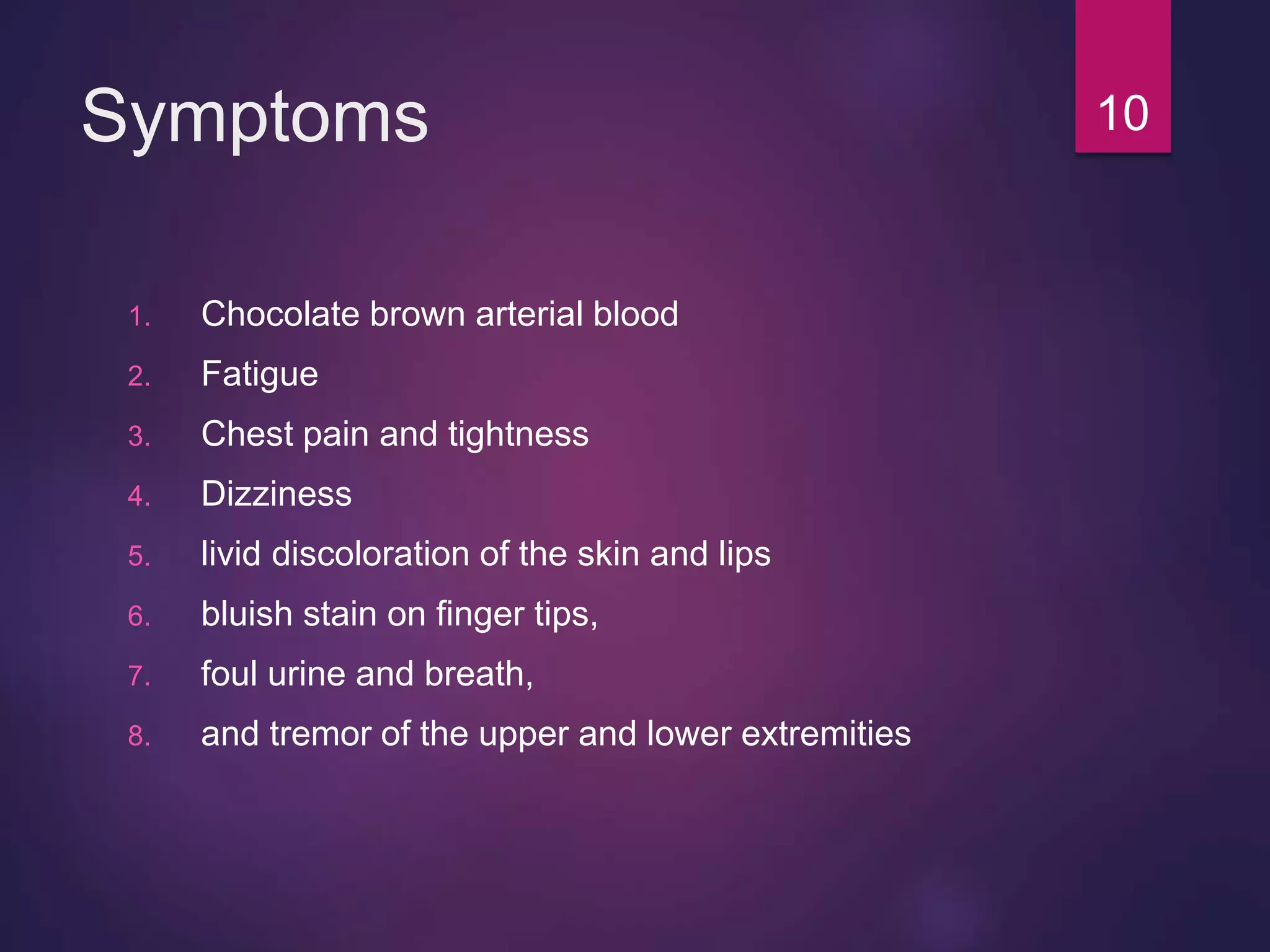 Symptoms

10

1. Chocolate brown arterial blood
2. Fatigue
3. Chest pain and tightness
4. Dizziness
5. livid discoloration of the skin and lips
6. bluish stain on finger tips,
7. foul urine and breath,
8. and tremor of the upper and lower extremities